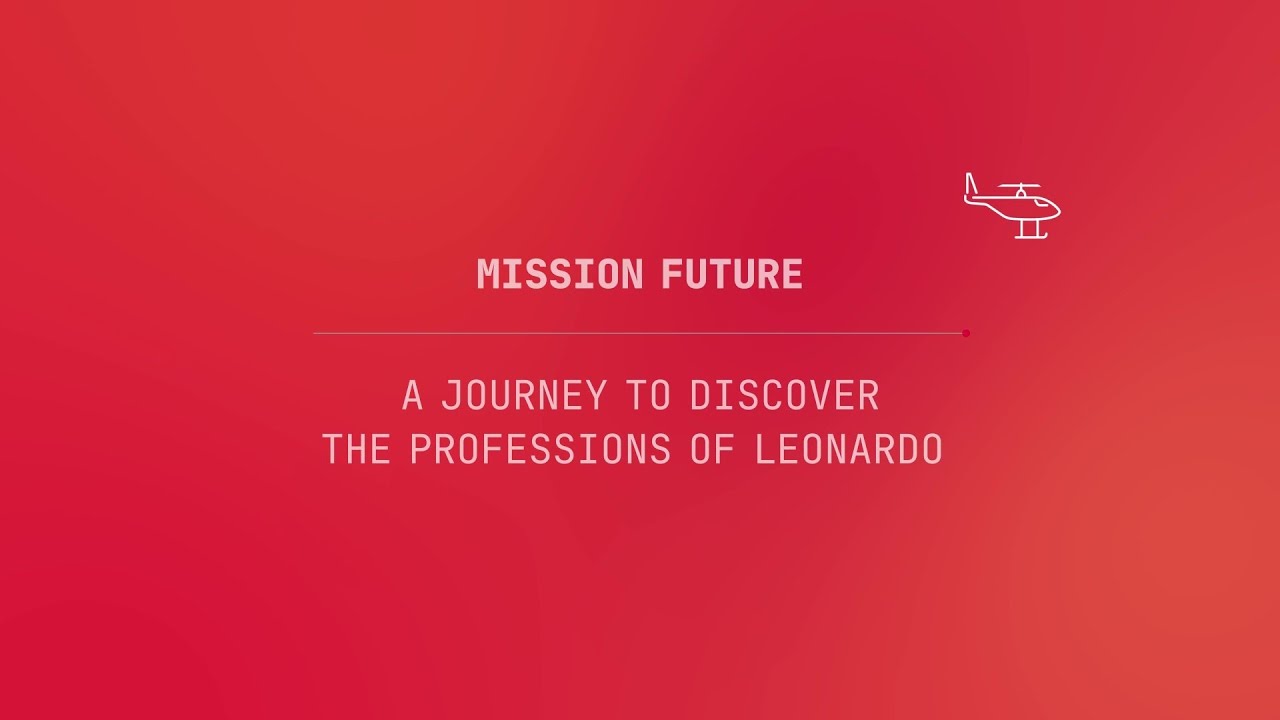 MISSION FUTURE

A JOURNEY TO DISCOVER THE PROFESSIONS OF LEONARDO